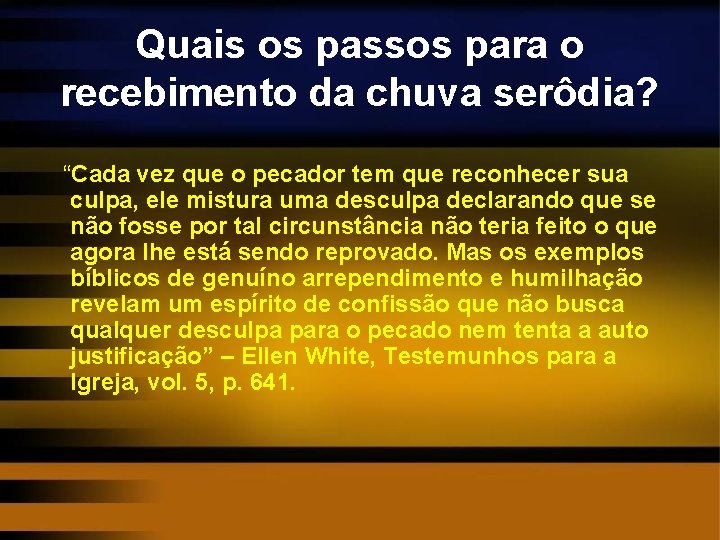 Quais os passos para o recebimento da chuva serôdia?

“Cada vez que o pecador tem que reconhecer sua culpa, ele mistura uma desculpa declarando que se não fosse por tal circunstância não teria feito o que agora lhe está sendo reprovado. Mas os exemplos bíblicos de genuíno arrependimento e humilhação revelam um espírito de confissão que não busca qualquer desculpa para o pecado nem tenta a auto justificação” – Ellen White, Testemunhos para a Igreja, vol. 5, p. 641.